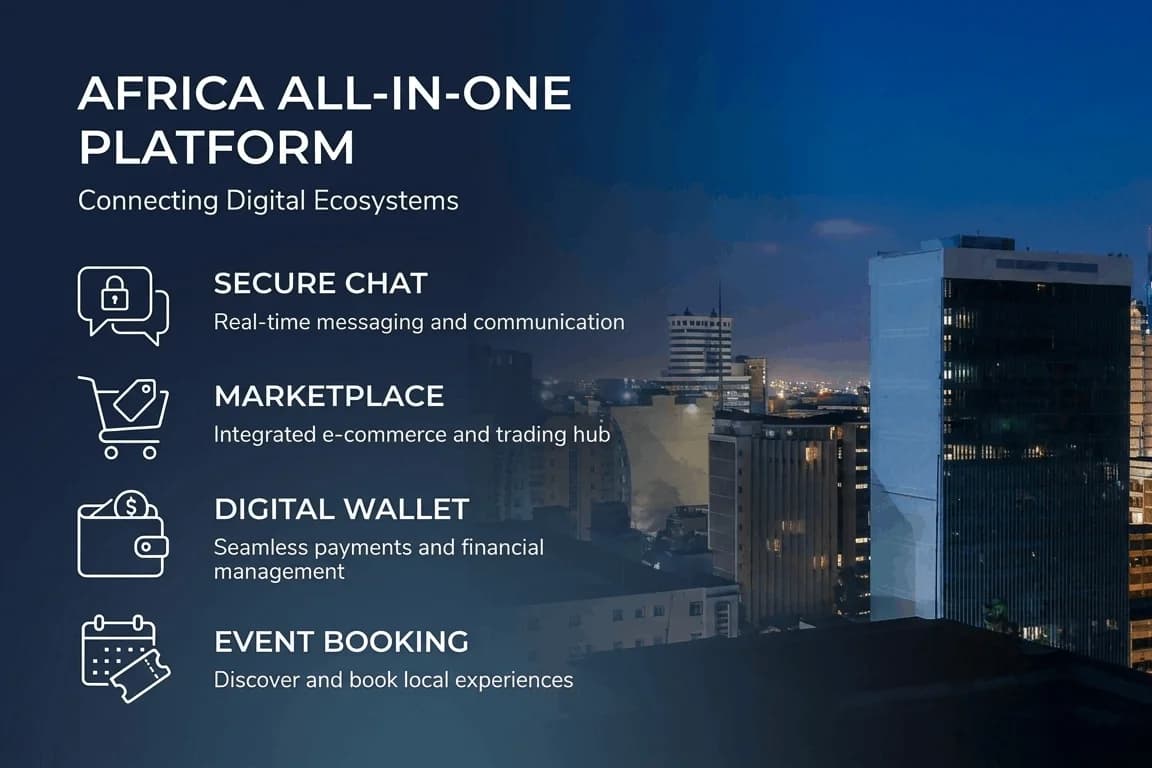 AFRICA ALL-IN-ONE PLATFORM

Connecting Digital Ecosystems

SECURE CHAT

Real-time messaging and communication

MARKETPLACE

Integrated e-commerce and trading hub

DIGITAL WALLET

Seamless payments and financial management

EVENT BOOKING

Discover and book local experiences